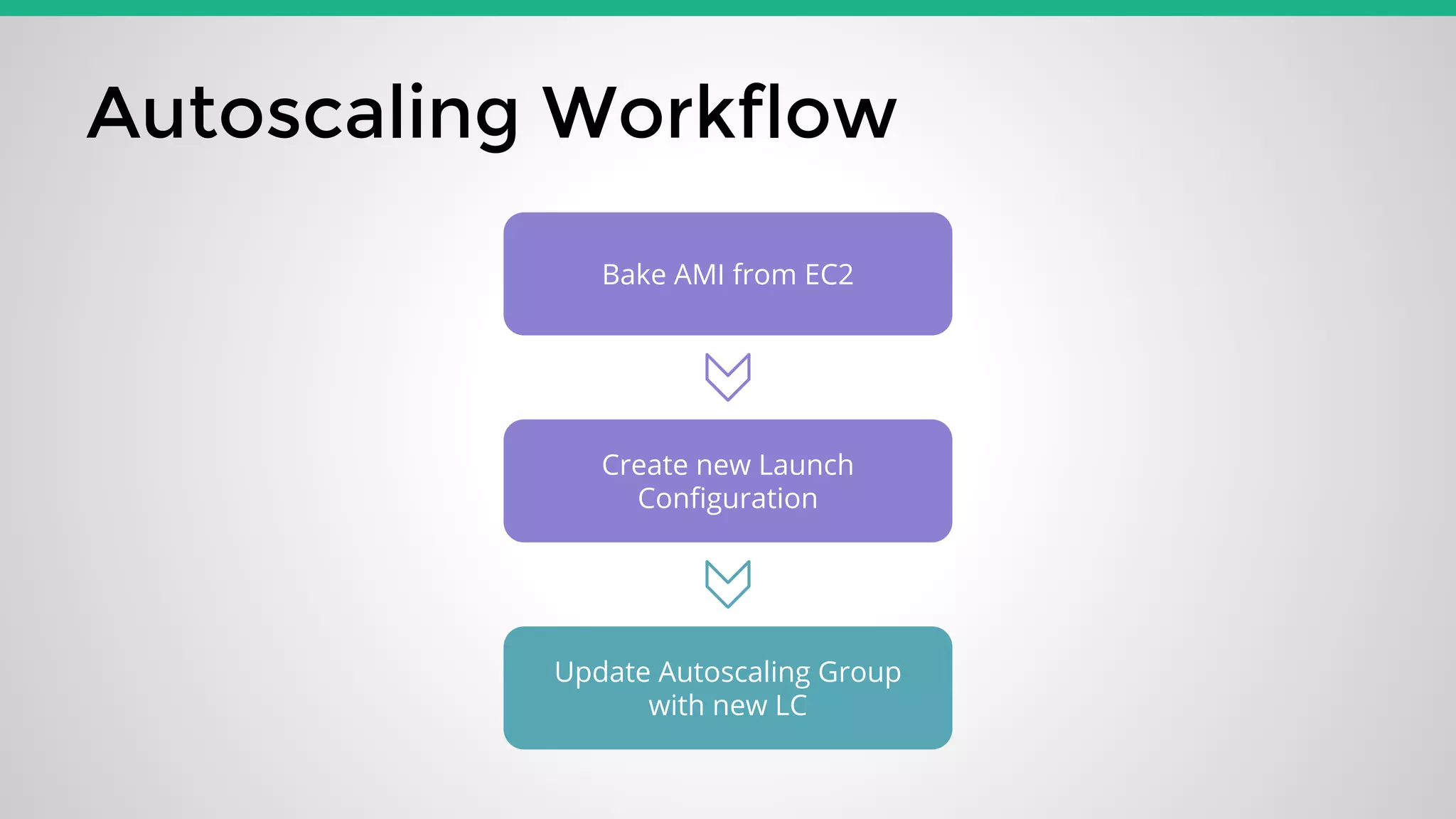 Autoscaling Workflow

Bake AMI from EC2

Create new Launch Configuration

Update Autoscaling Group with new LC